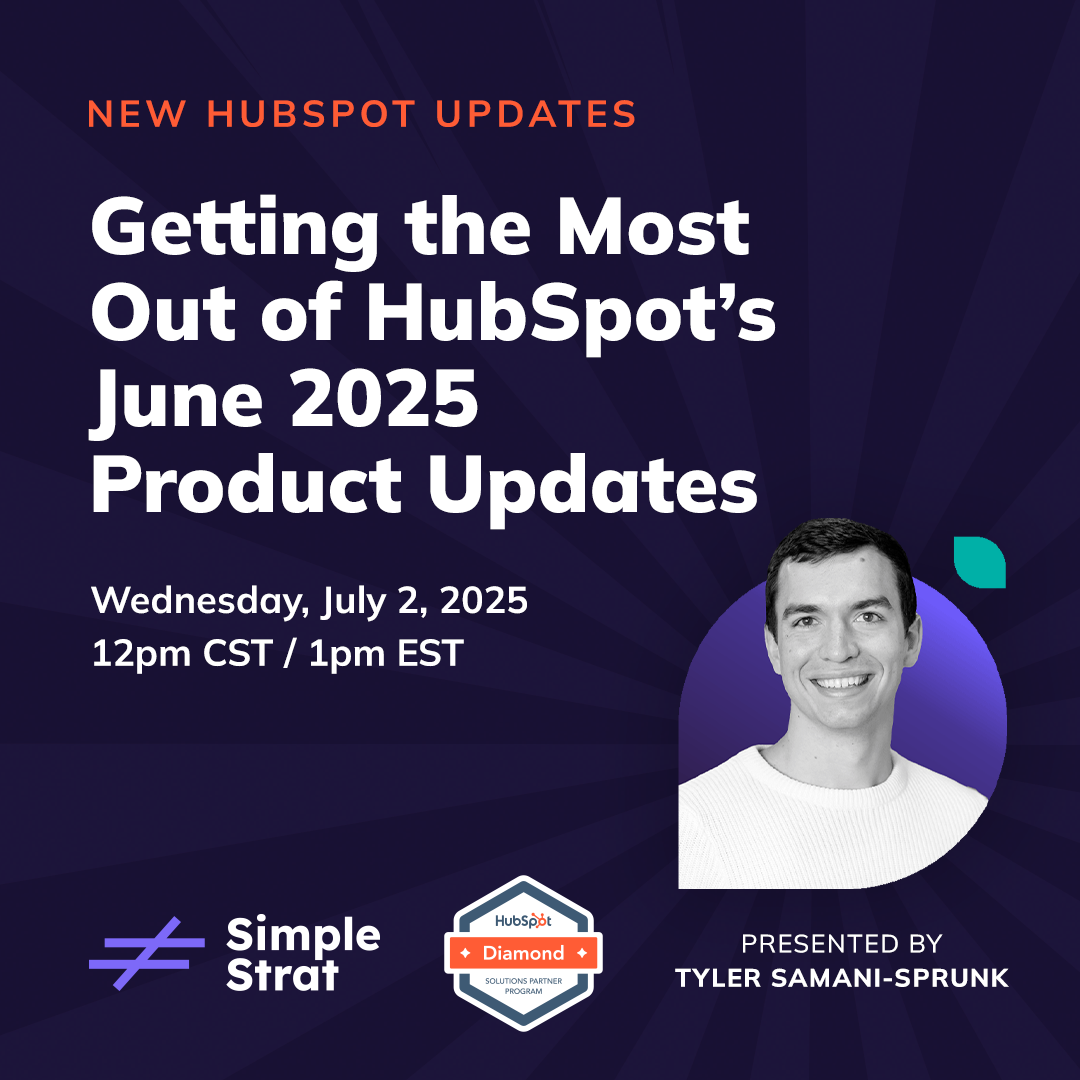 NEW HUBSPOT UPDATES

Getting the Most Out of HubSpot's June 2025 Product Updates

Wednesday, July 2, 2025
12pm CST / 1pm EST

Simple Strat

HubSpot
Diamond
SOLUTIONS PARTNER PROGRAM

PRESENTED BY
TYLER SAMANI-SPRUNK